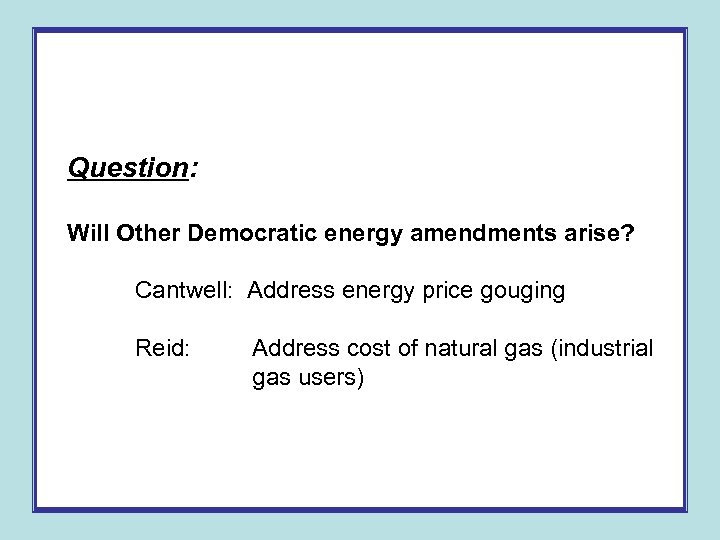 Question:

Will Other Democratic energy amendments arise?

Cantwell: Address energy price gouging

Reid: Address cost of natural gas (industrial gas users)